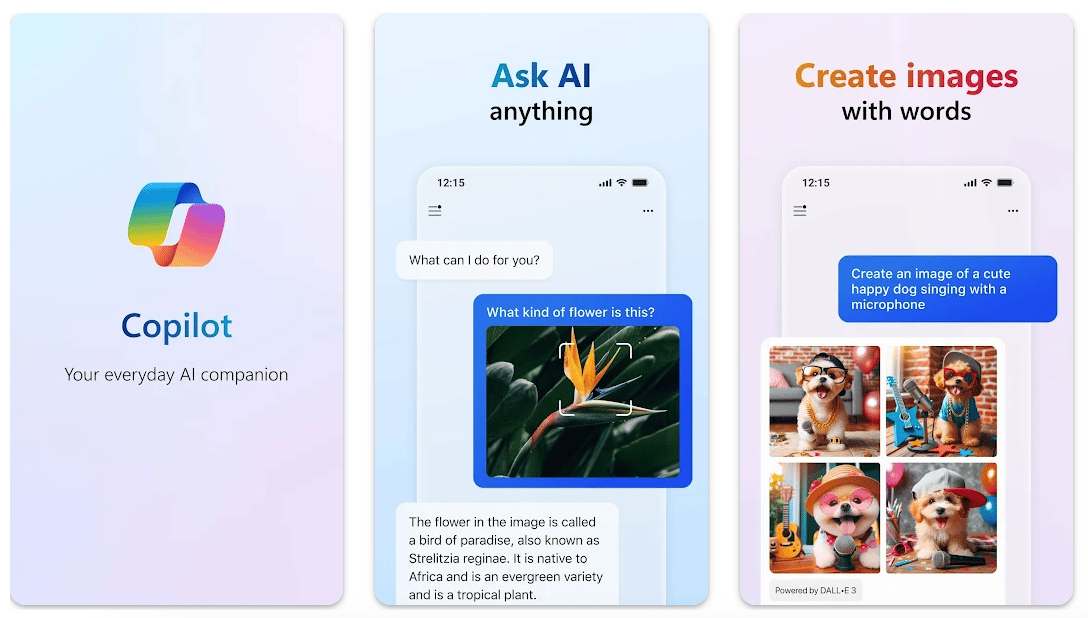 Copilot

Your everyday AI companion

Ask AI
anything

12:15

What can I do for you?

What kind of flower is this?

The flower in the image is called a bird of paradise, also known as Strelitzia reginae. It is native to Africa and is an evergreen variety and is a tropical plant.

Create images
with words

12:15

Create an image of a cute happy dog singing with a microphone

Powered by DALL•E 3